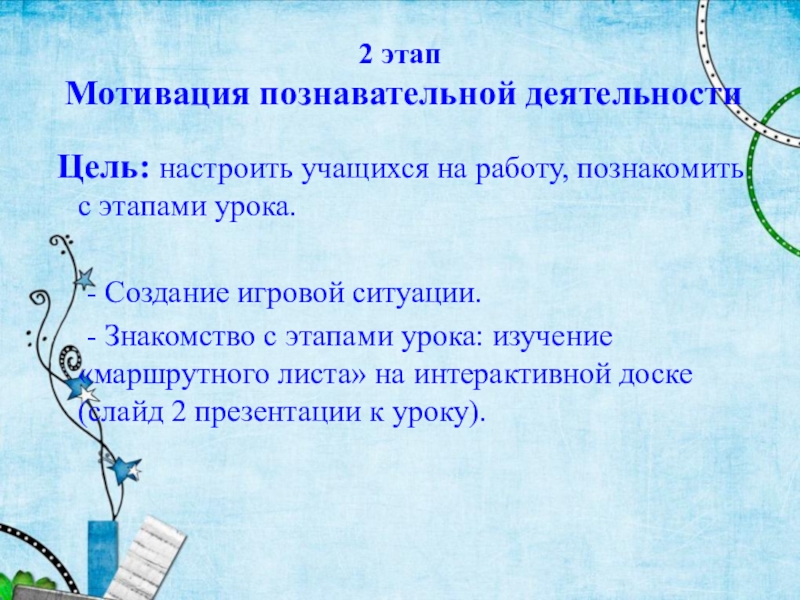 2 этап
Мотивация познавательной деятельности

Цель: настроить учащихся на работу, познакомить с этапами урока.

- Создание игровой ситуации.

- Знакомство с этапами урока: изучение «маршрутного листа» на интерактивной доске (слайд 2 презентации к уроку).